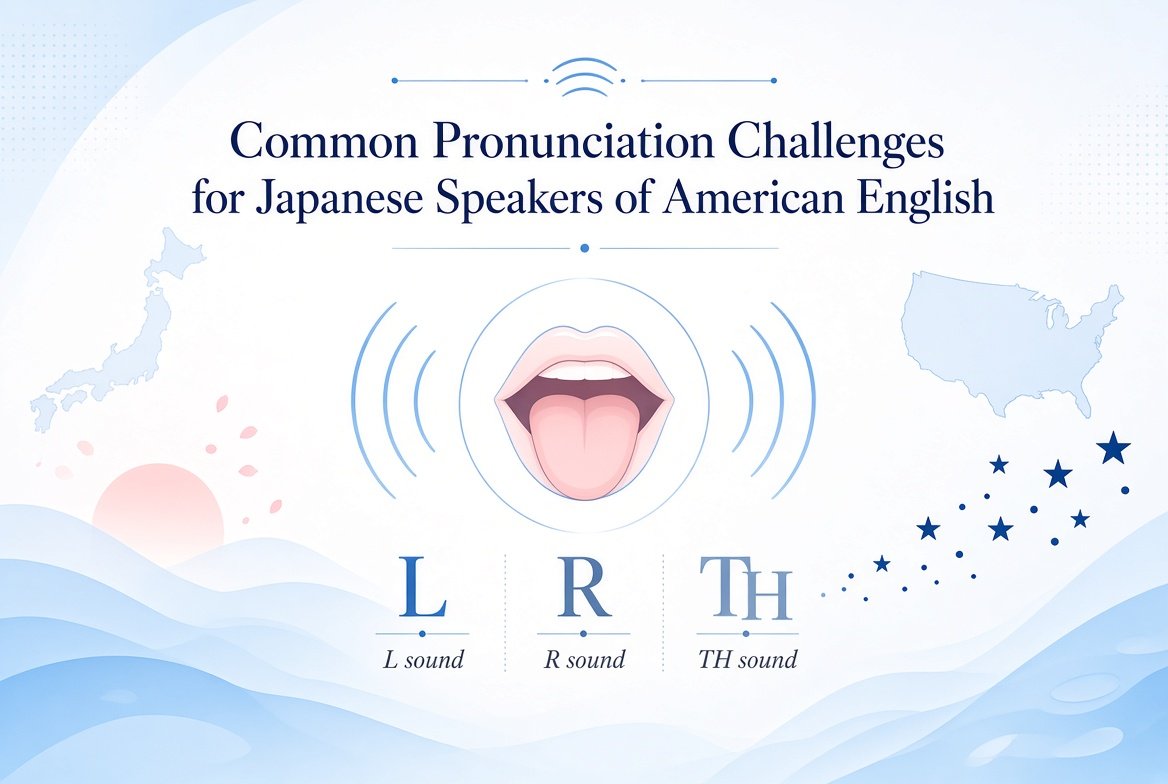 Common Pronunciation Challenges for Japanese Speakers of American English

L
L sound

R
R sound

TH
TH sound